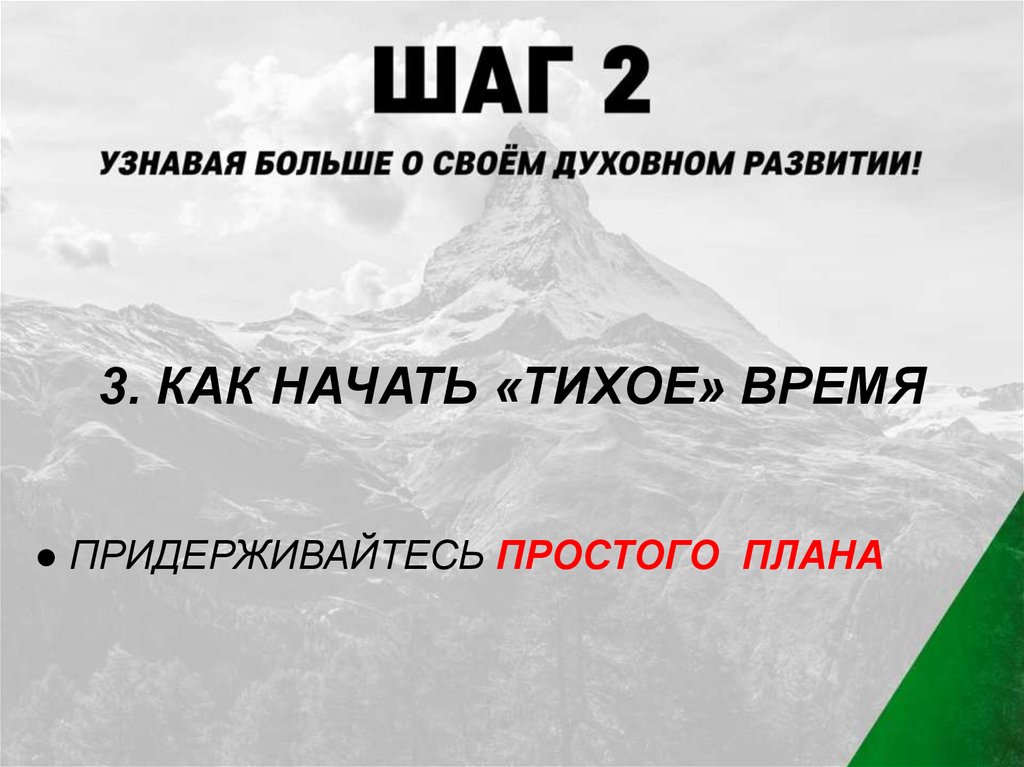 ШАГ 2

УЗНАВАЯ БОЛЬШЕ О СВОЁМ ДУХОВНОМ РАЗВИТИИ!

3. КАК НАЧАТЬ «ТИХОЕ» ВРЕМЯ

● ПРИДЕРЖИВАЙТЕСЬ ПРОСТОГО ПЛАНА